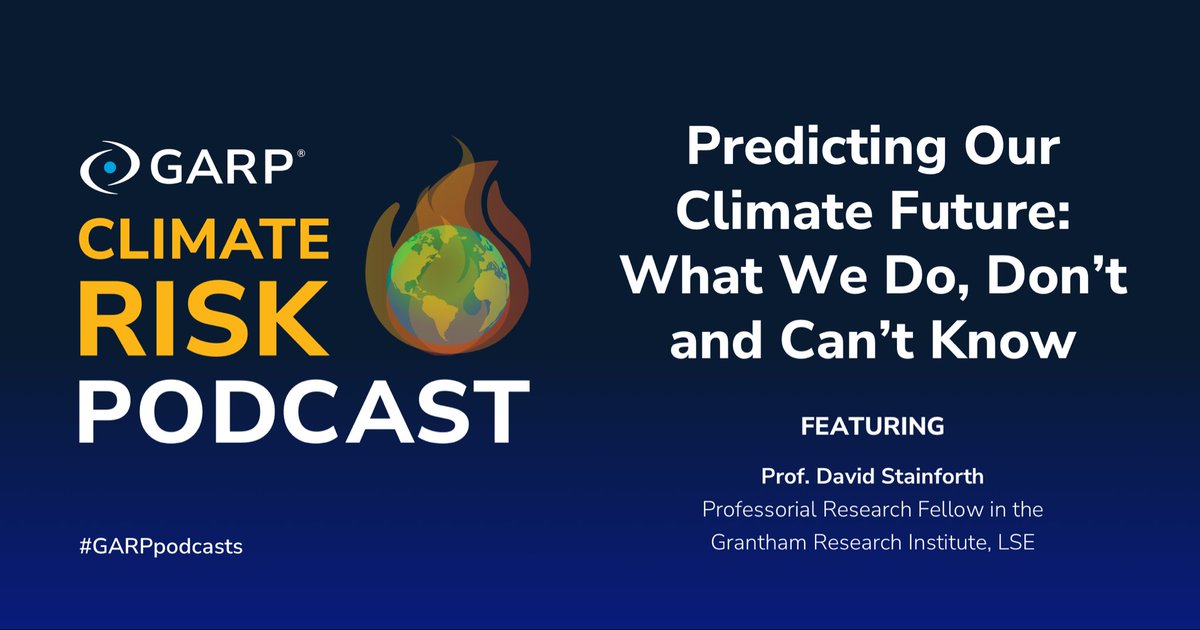 GARP®

CLIMATE RISK PODCAST

#GARPpodcasts

Predicting Our Climate Future: What We Do, Don't and Can't Know

FEATURING

Prof. David Stainforth
Professorial Research Fellow in the Grantham Research Institute, LSE